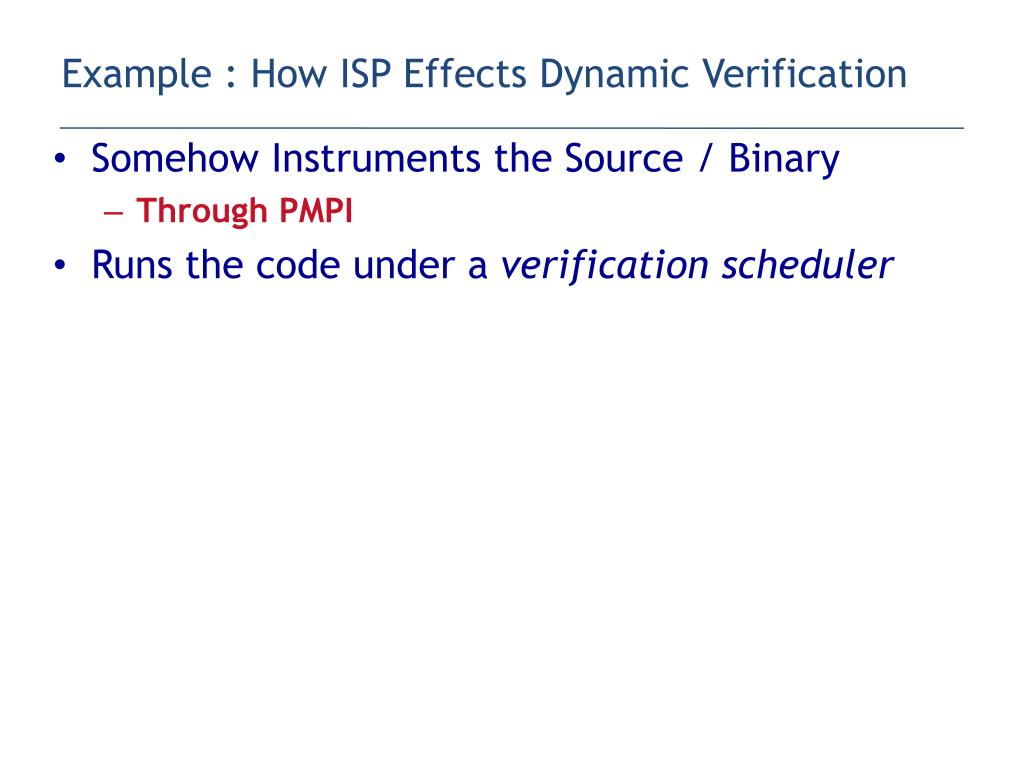 Example : How ISP Effects Dynamic Verification

• Somehow Instruments the Source / Binary
– Through PMPI
• Runs the code under a verification scheduler